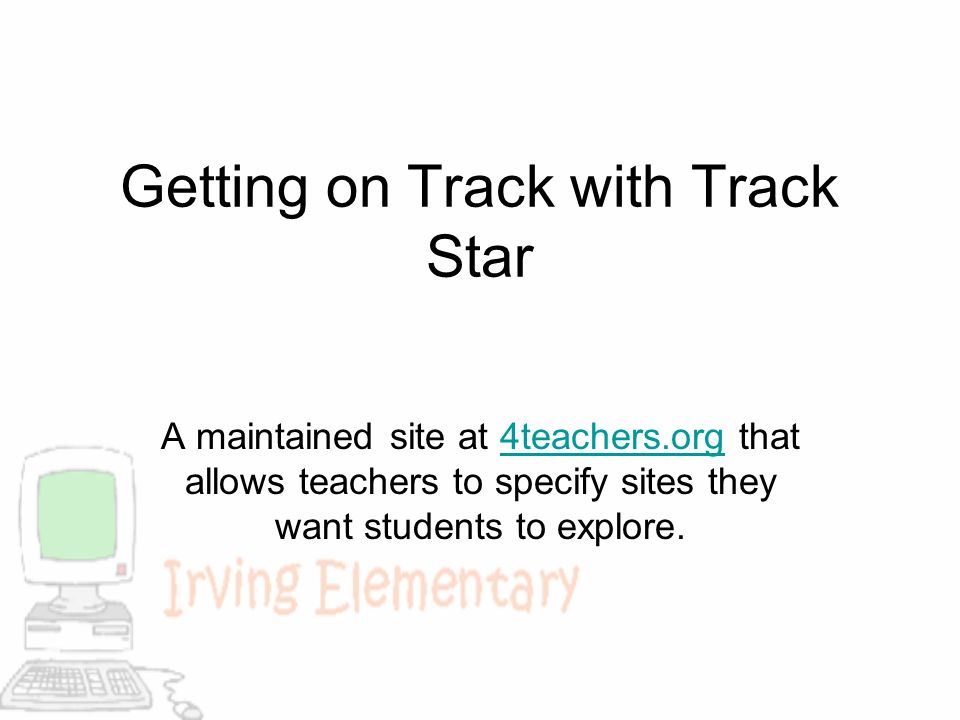 Getting on Track with Track Star

A maintained site at 4teachers.org that allows teachers to specify sites they want students to explore.

Irving Elementary